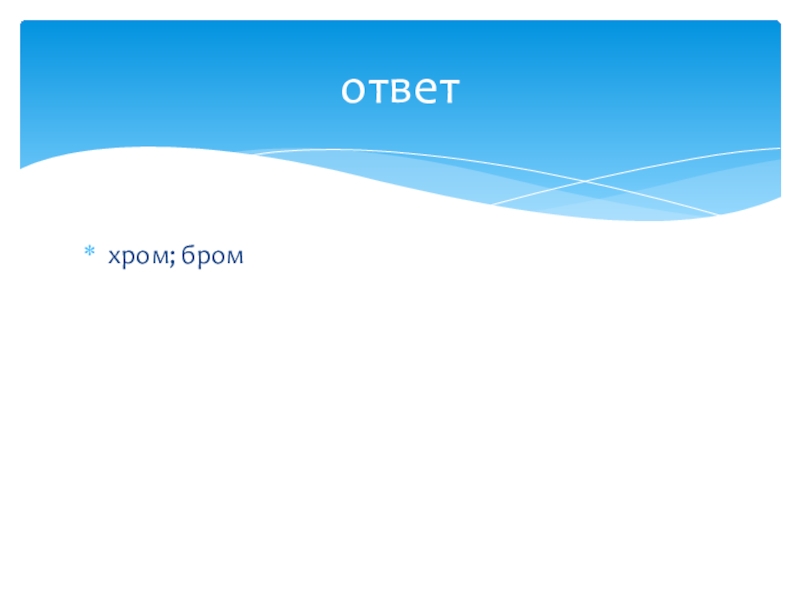 ответ

* хром; бром